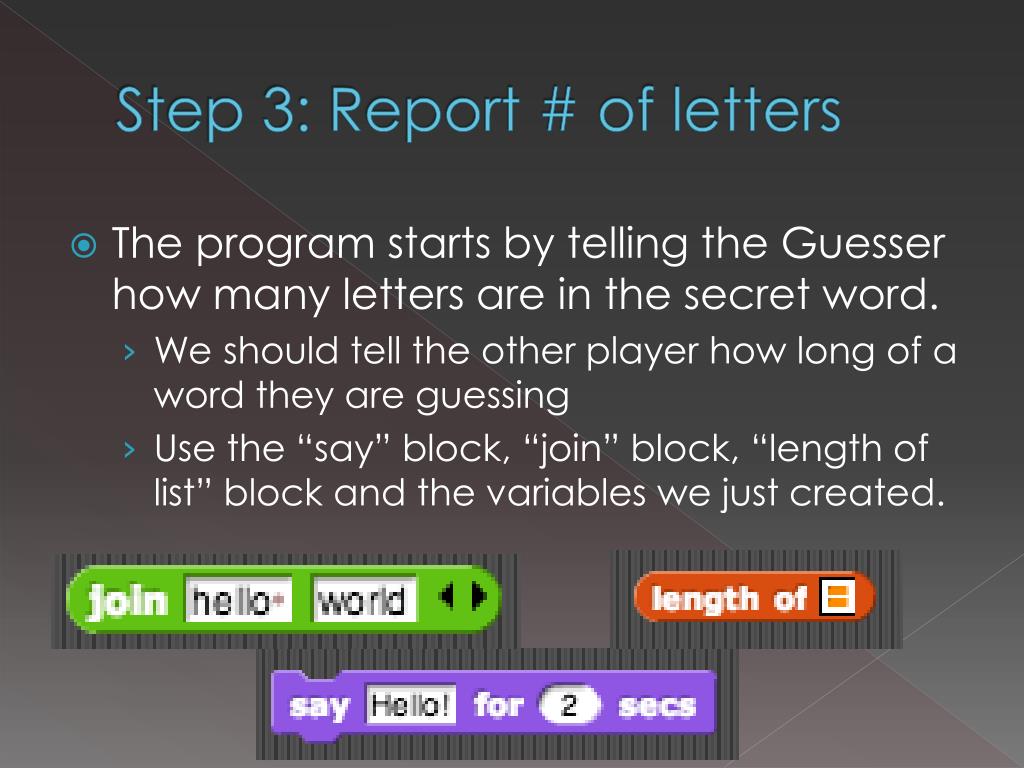 Step 3: Report # of letters

The program starts by telling the Guesser how many letters are in the secret word.

› We should tell the other player how long of a word they are guessing

› Use the “say” block, “join” block, “length of list” block and the variables we just created.

join hello world

length of

say Hello! for 2 secs